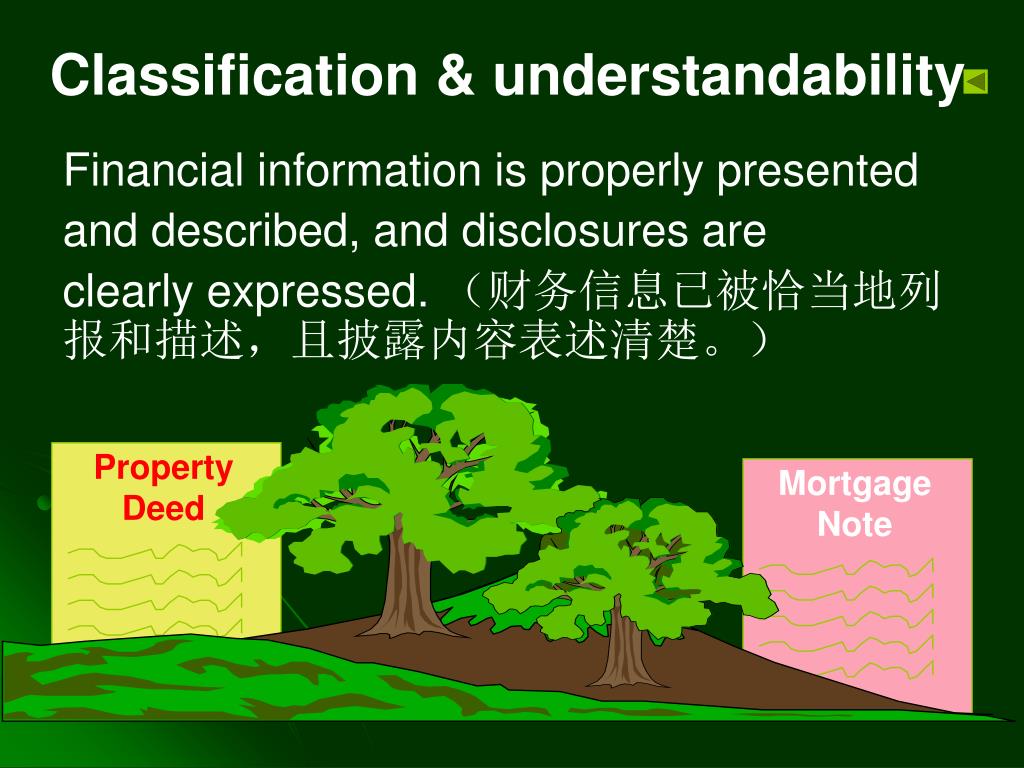 Classification & understandability

Financial information is properly presented and described, and disclosures are clearly expressed. （财务信息已被恰当地列报和描述，且披露内容表述清楚。）

Property Deed

Mortgage Note